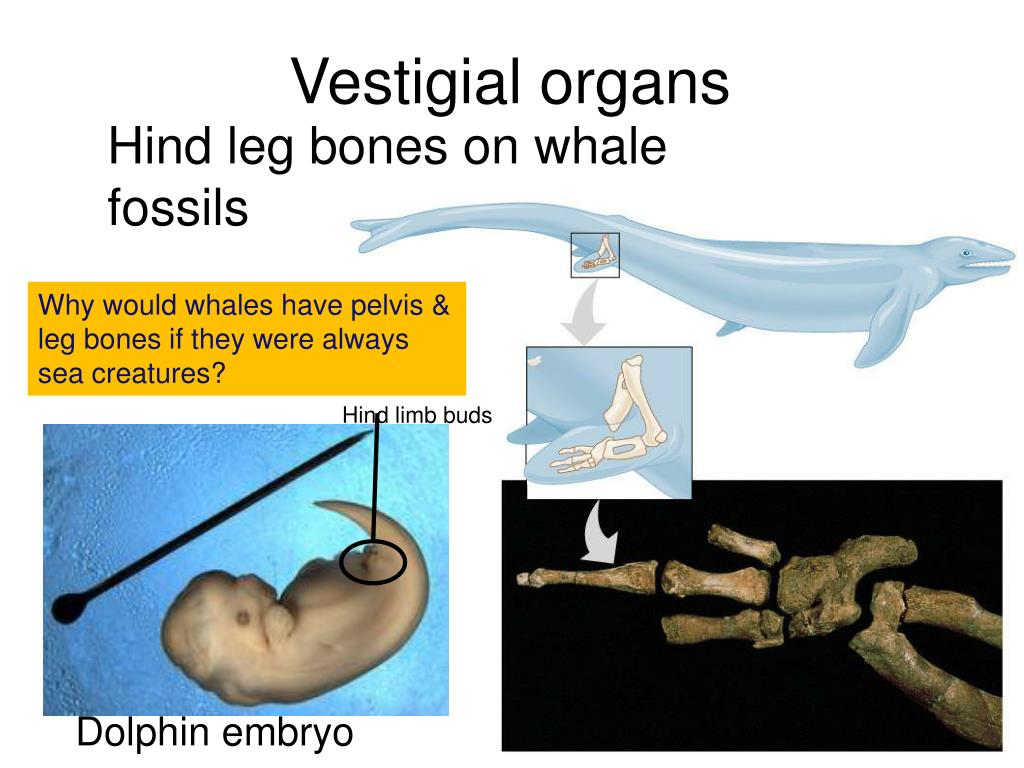 Vestigial organs

Hind leg bones on whale fossils

Why would whales have pelvis & leg bones if they were always sea creatures?

Hind limb buds

Dolphin embryo